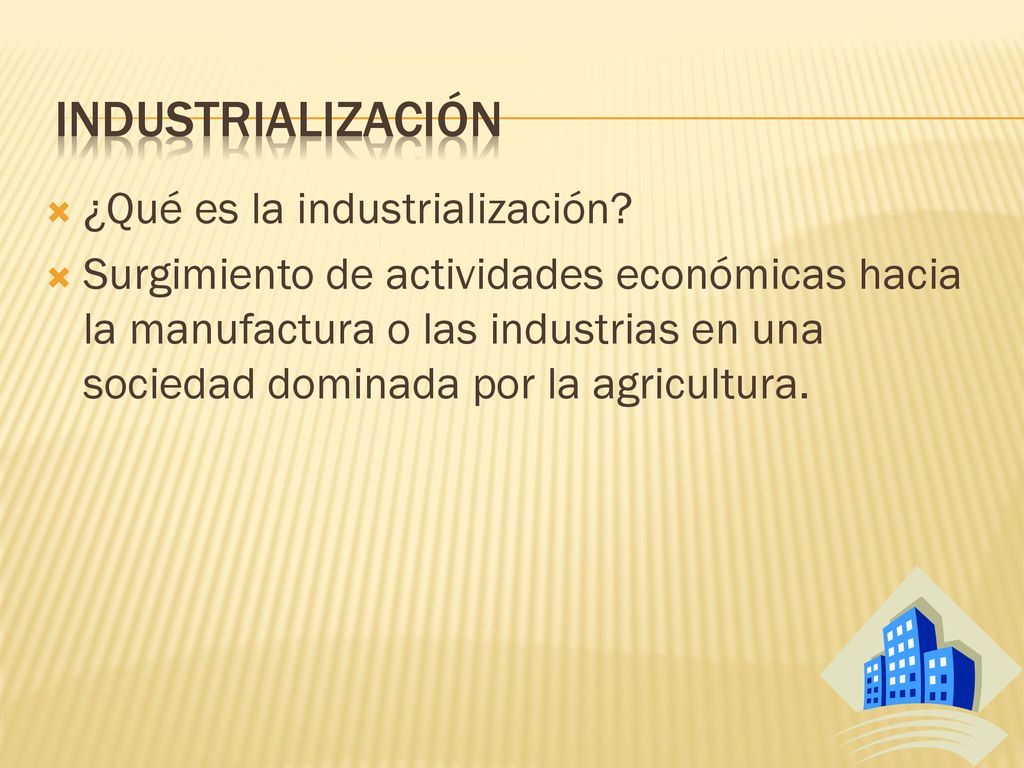 INDUSTRIALIZACIÓN

¿Qué es la industrialización?

Surgimiento de actividades económicas hacia la manufactura o las industrias en una sociedad dominada por la agricultura.